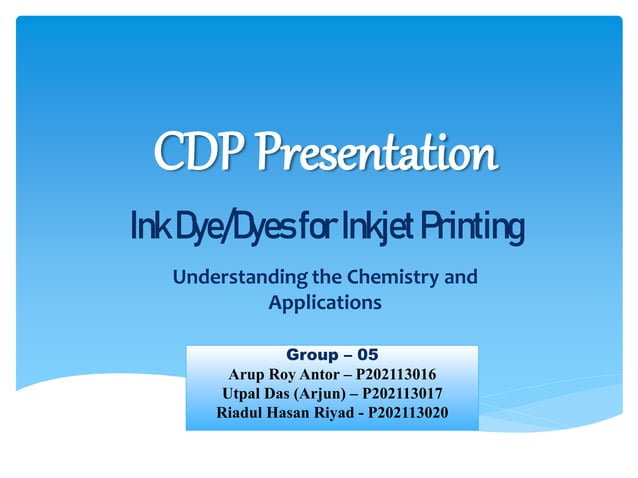 CDP Presentation

Ink Dye/Dyes for Inkjet Printing

Understanding the Chemistry and Applications

Group – 05
Arup Roy Antor – P202113016
Utpal Das (Arjun) – P202113017
Riadul Hasan Riyad - P202113020